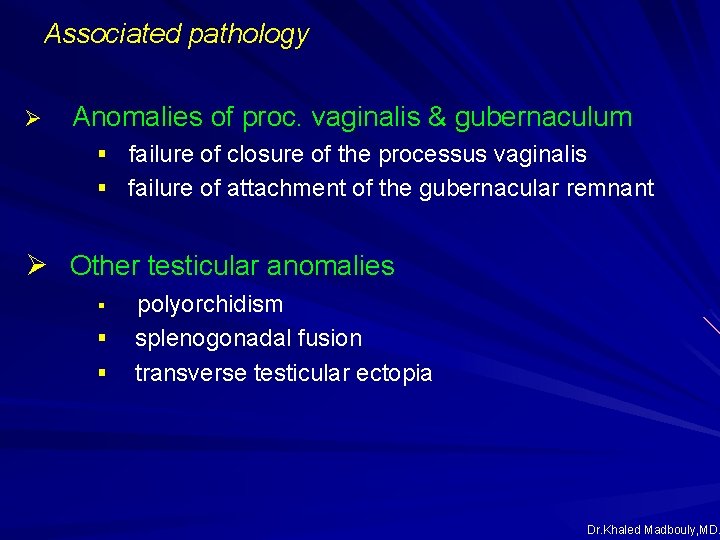 Associated pathology

➢ Anomalies of proc. vaginalis & gubernaculum
▪ failure of closure of the processus vaginalis
▪ failure of attachment of the gubernacular remnant

➢ Other testicular anomalies
▪ polyorchidism
▪ splenogonadal fusion
▪ transverse testicular ectopia

Dr.Khaled Madbouly,MD.